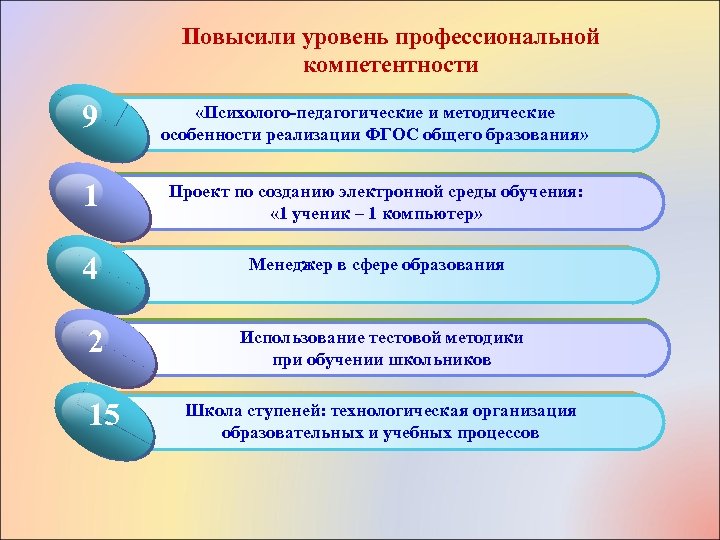 Повысили уровень профессиональной компетентности

9

«Психолого-педагогические и методические особенности реализации ФГОС общего бразования»

1

Проект по созданию электронной среды обучения: «1 ученик – 1 компьютер»

4

Менеджер в сфере образования

2

Использование тестовой методики при обучении школьников

15

Школа ступеней: технологическая организация образовательных и учебных процессов